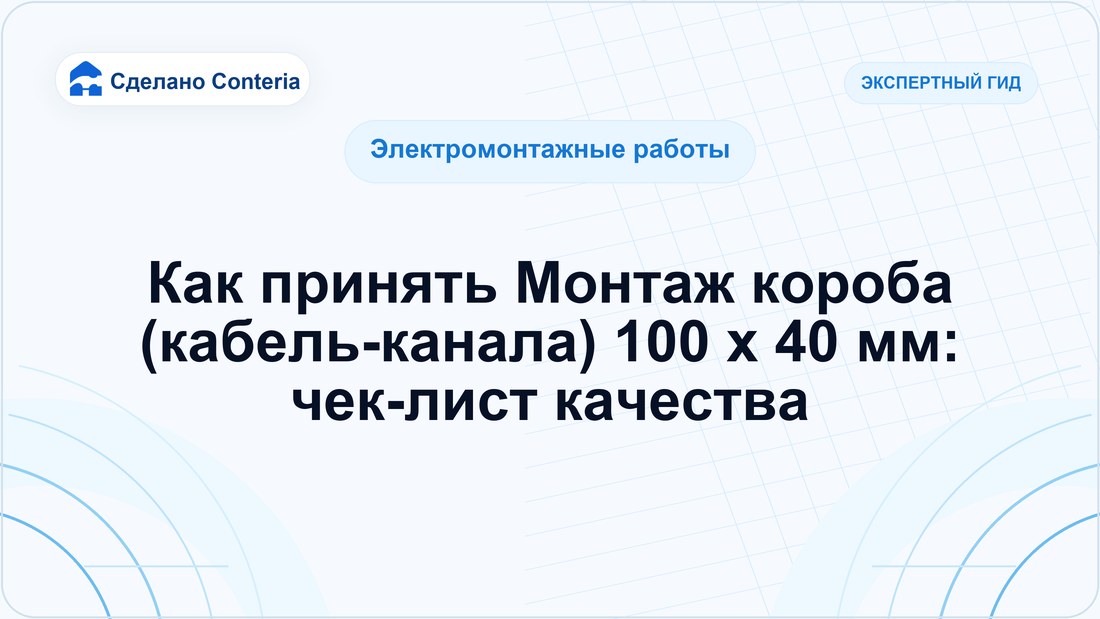 Сделано Conteria

ЭКСПЕРТНЫЙ ГИД

Электромонтажные работы

Как принять Монтаж короба (кабель-канала) 100 х 40 мм: чек-лист качества